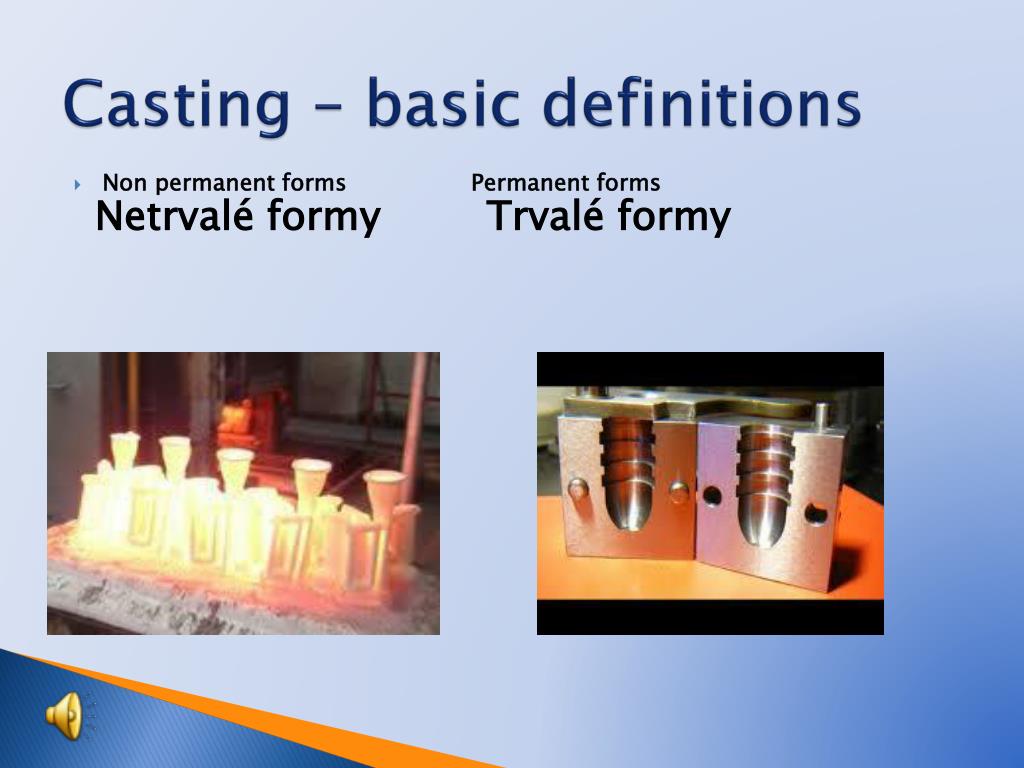 Casting – basic definitions

Non permanent forms
Netrvalé formy

Permanent forms
Trvalé formy